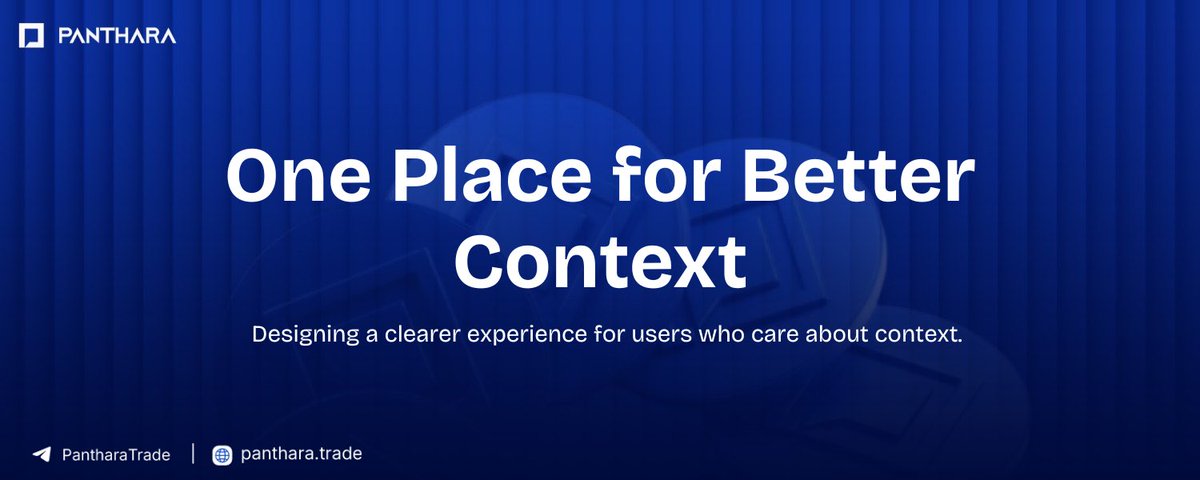 PANTHARA

One Place for Better Context

Designing a clearer experience for users who care about context.

PantharaTrade | panthara.trade